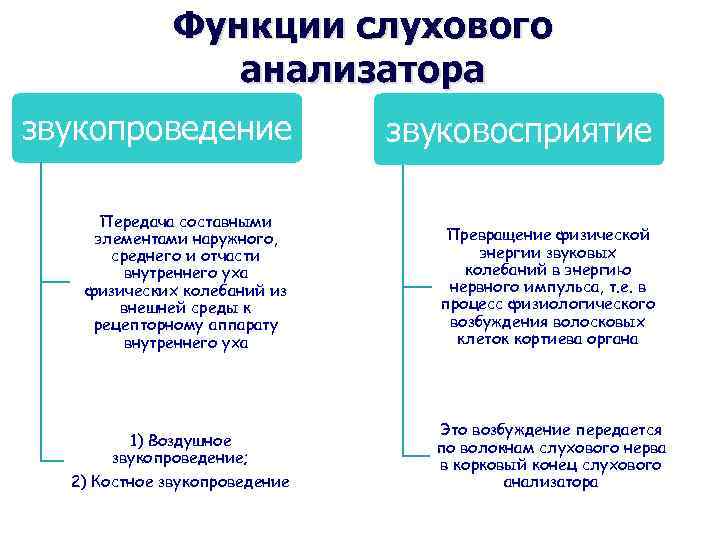 Функции слухового анализатора

звукопроведение

Передача составными элементами наружного, среднего и отчасти внутреннего уха физических колебаний из внешней среды к рецепторному аппарату внутреннего уха

1) Воздушное звукопроведение;
2) Костное звукопроведение

звуковосприятие

Превращение физической энергии звуковых колебаний в энергию нервного импульса, т.е. в процесс физиологического возбуждения волосковых клеток кортиева органа

Это возбуждение передается по волокнам слухового нерва в корковый конец слухового анализатора